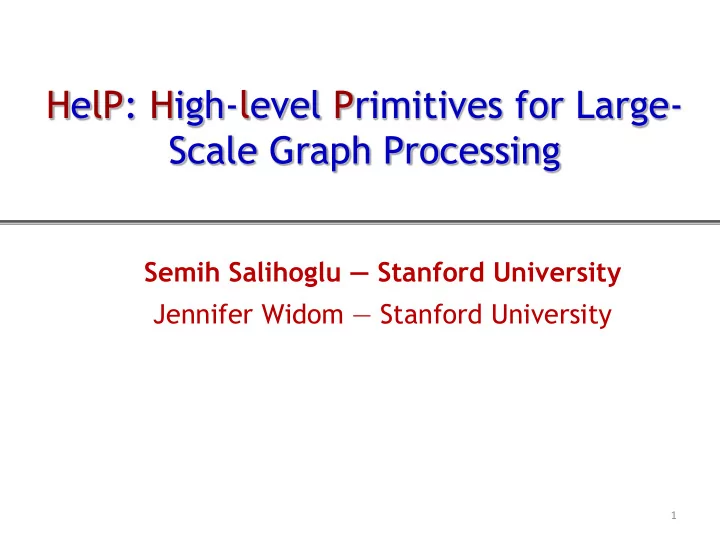 HelP: High-level Primitives for Large-Scale Graph Processing

Semih Salihoglu — Stanford University
Jennifer Widom — Stanford University

1